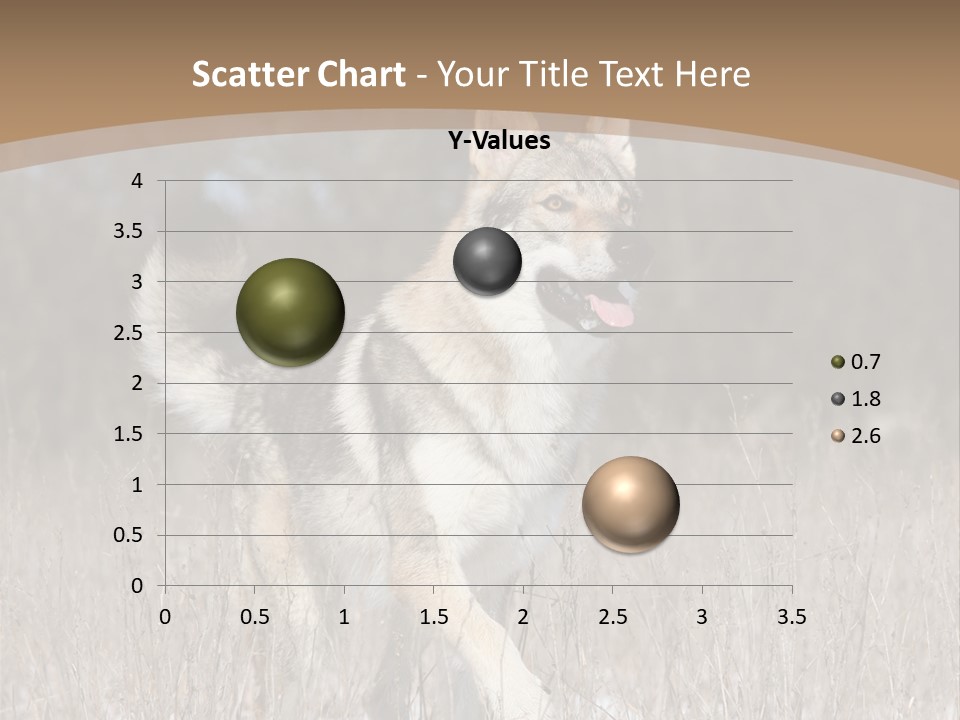 Scatter Chart - Your Title Text Here

Y-Values

4
3.5
3
2.5
2
1.5
1
0.5
0

0 0.5 1 1.5 2 2.5 3 3.5

0.7
1.8
2.6